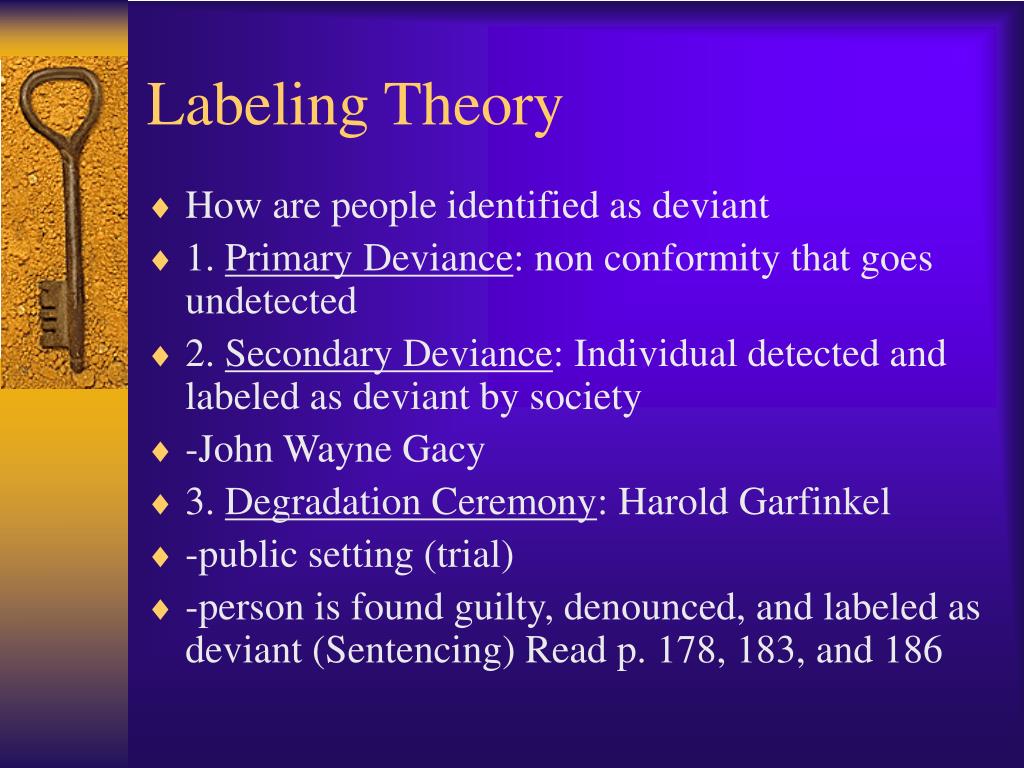 Labeling Theory

♦ How are people identified as deviant
♦ 1. Primary Deviance: non conformity that goes undetected
♦ 2. Secondary Deviance: Individual detected and labeled as deviant by society
♦ -John Wayne Gacy
♦ 3. Degradation Ceremony: Harold Garfinkel
♦ -public setting (trial)
♦ -person is found guilty, denounced, and labeled as deviant (Sentencing) Read p. 178, 183, and 186